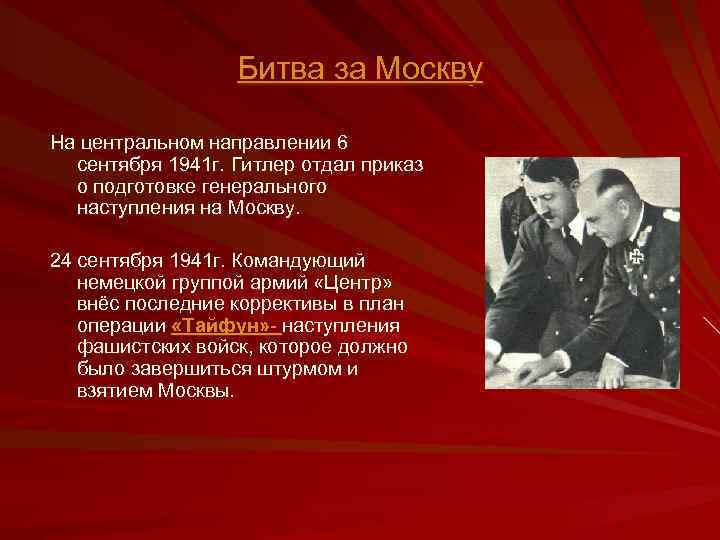 Битва за Москву

На центральном направлении 6 сентября 1941г. Гитлер отдал приказ о подготовке генерального наступления на Москву.

24 сентября 1941г. Командующий немецкой группой армий «Центр» внёс последние коррективы в план операции «Тайфун»- наступления фашистских войск, которое должно было завершиться штурмом и взятием Москвы.